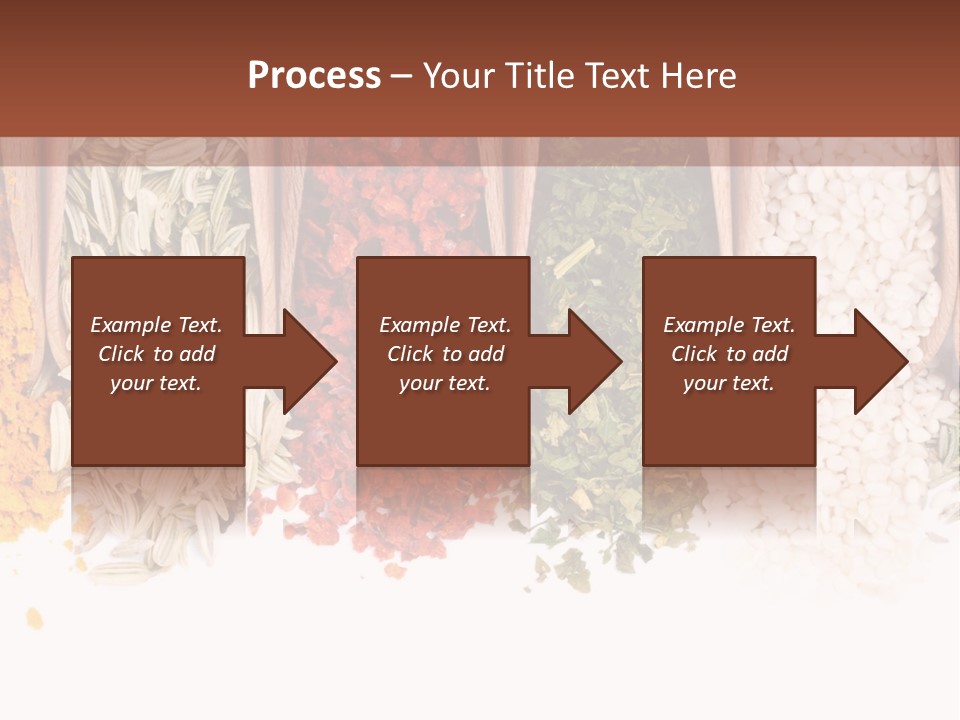 Process – Your Title Text Here

Example Text. Click to add your text.

Example Text. Click to add your text.

Example Text. Click to add your text.